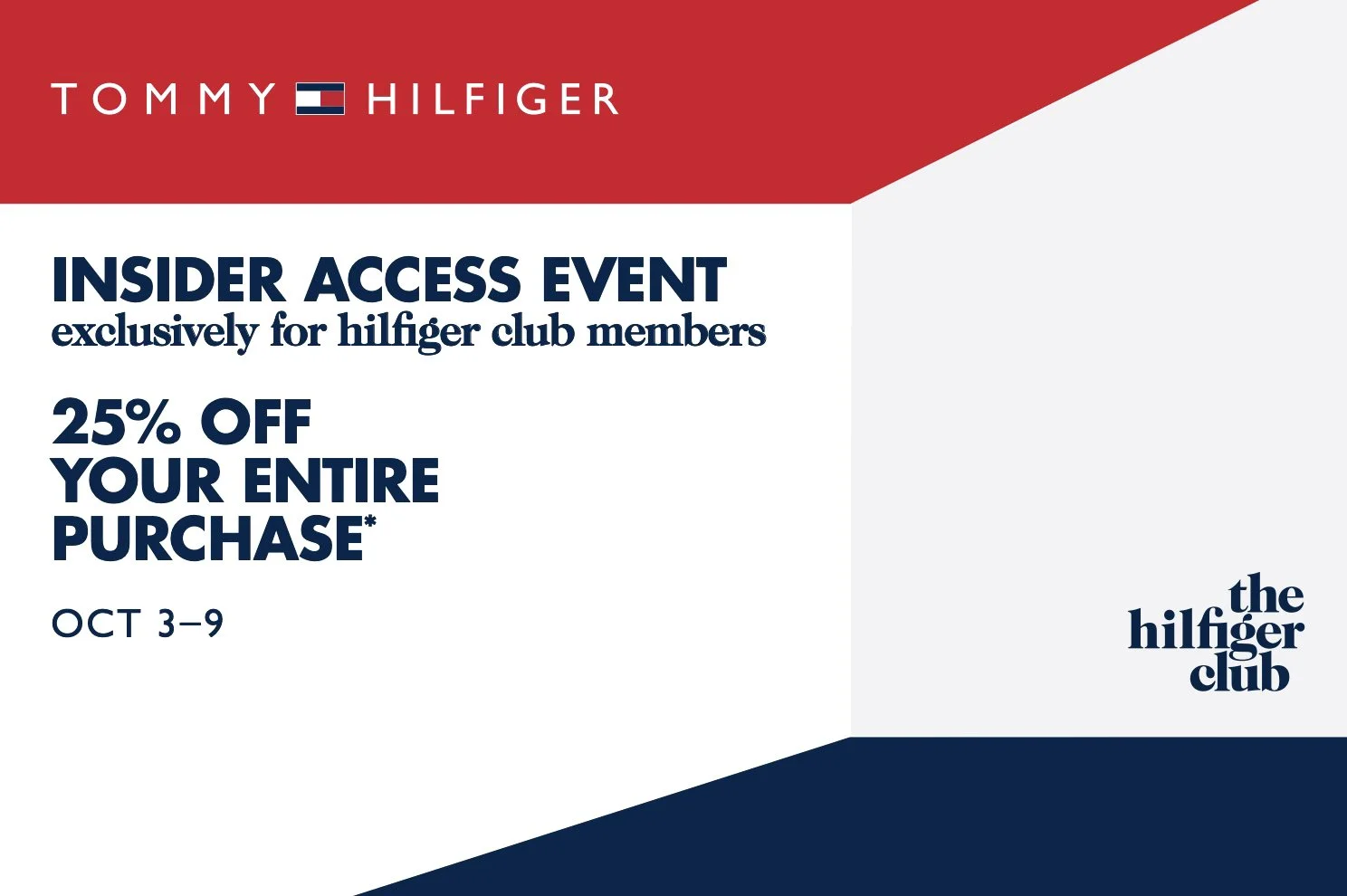 TOMMY HILFIGER

INSIDER ACCESS EVENT
exclusively for hilfiger club members

25% OFF
YOUR ENTIRE
PURCHASE*

OCT 3–9

the
hilfiger
club